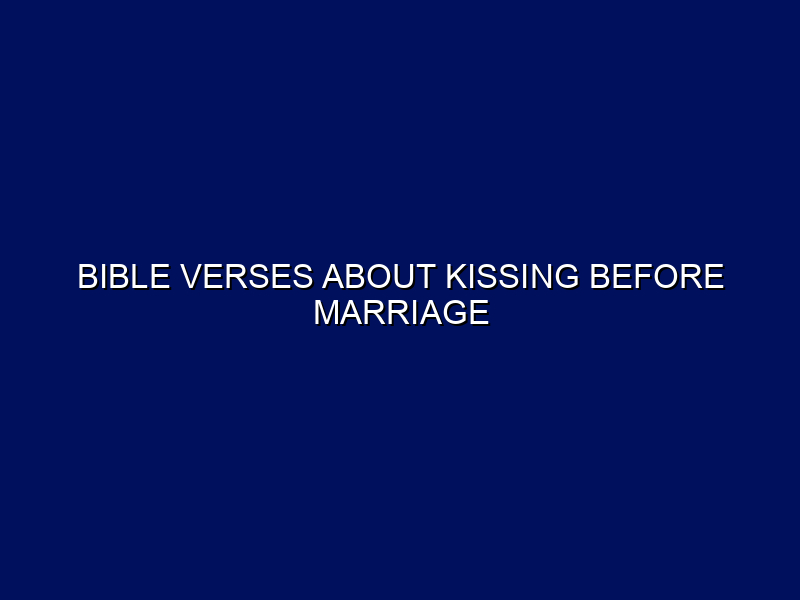 BIBLE VERSES ABOUT KISSING BEFORE MARRIAGE